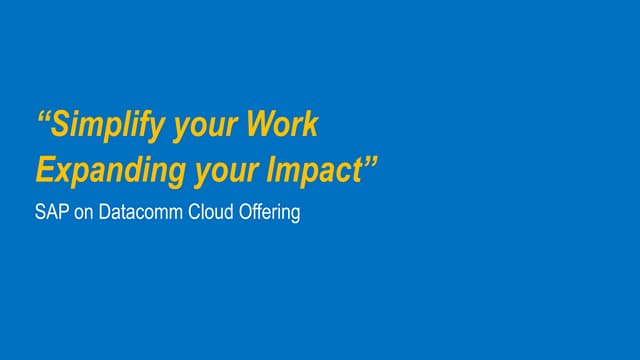 “Simplify your Work
Expanding your Impact”

SAP on Datacomm Cloud Offering